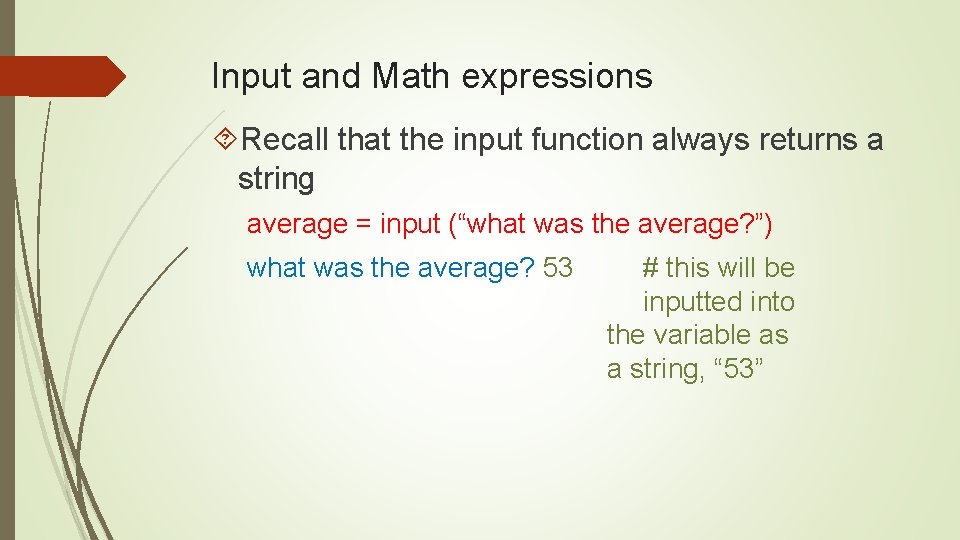 Input and Math expressions

Recall that the input function always returns a string

average = input (“what was the average?”)

what was the average? 53 # this will be inputted into the variable as a string, “53”